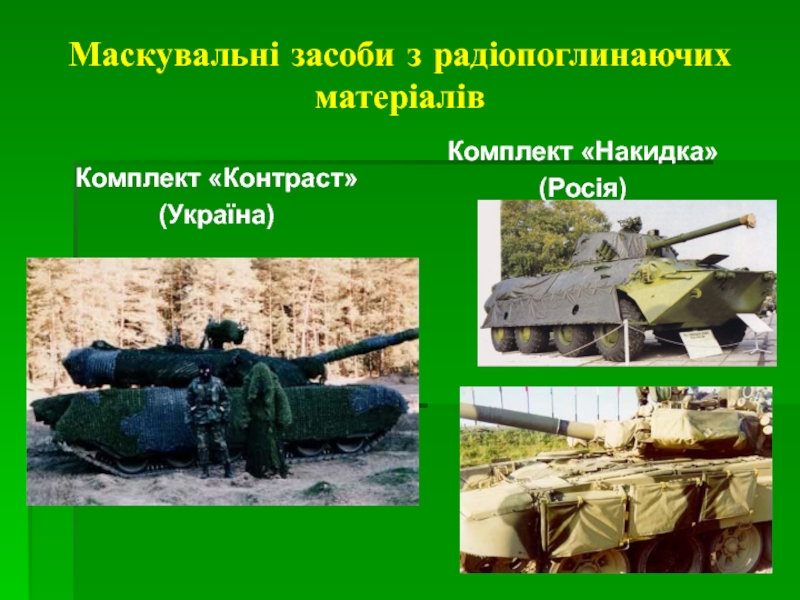 Маскувальні засоби з радіопоглинаючих матеріалів

Комплект «Контраст» (Україна)

Комплект «Накидка» (Росія)